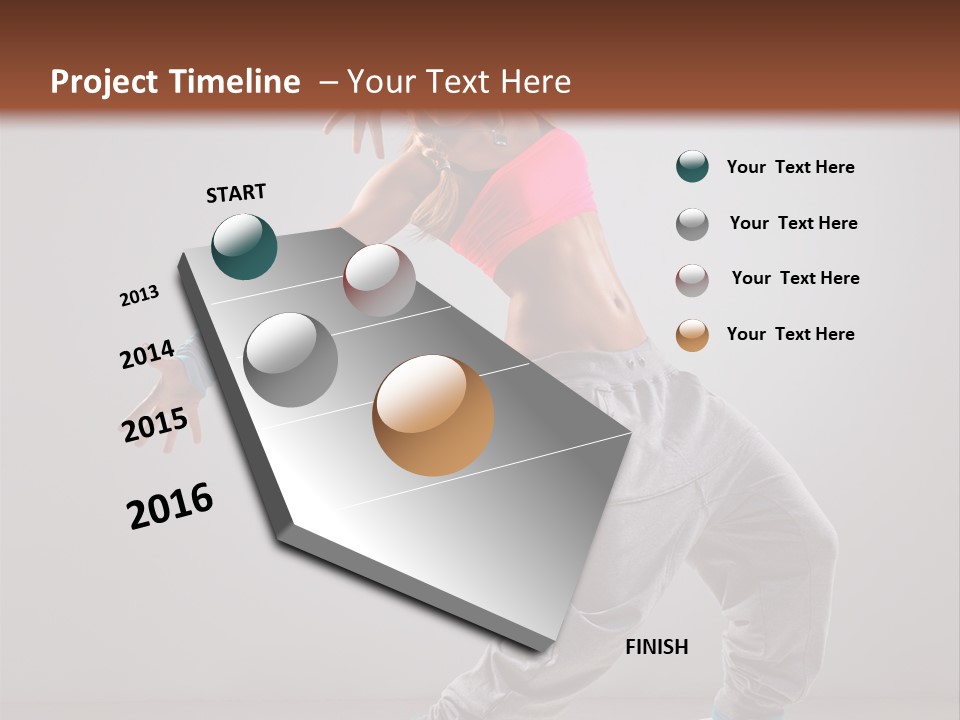 Project Timeline – Your Text Here

START

2013

2014

2015

2016

FINISH

Your Text Here

Your Text Here

Your Text Here

Your Text Here